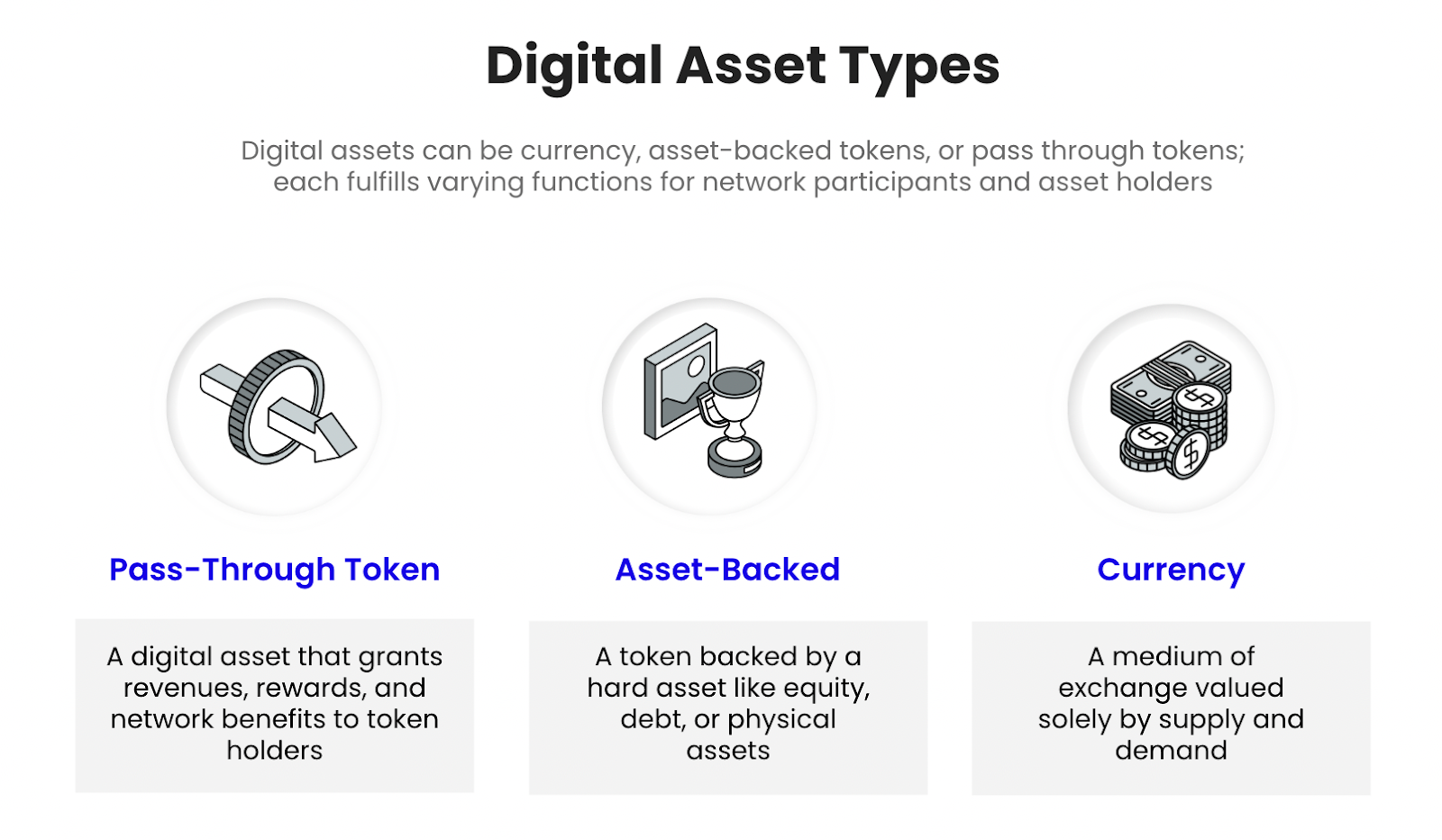 Digital Asset Types

Digital assets can be currency, asset-backed tokens, or pass through tokens; each fulfills varying functions for network participants and asset holders

Pass-Through Token

A digital asset that grants revenues, rewards, and network benefits to token holders

Asset-Backed

A token backed by a hard asset like equity, debt, or physical assets

Currency

A medium of exchange valued solely by supply and demand